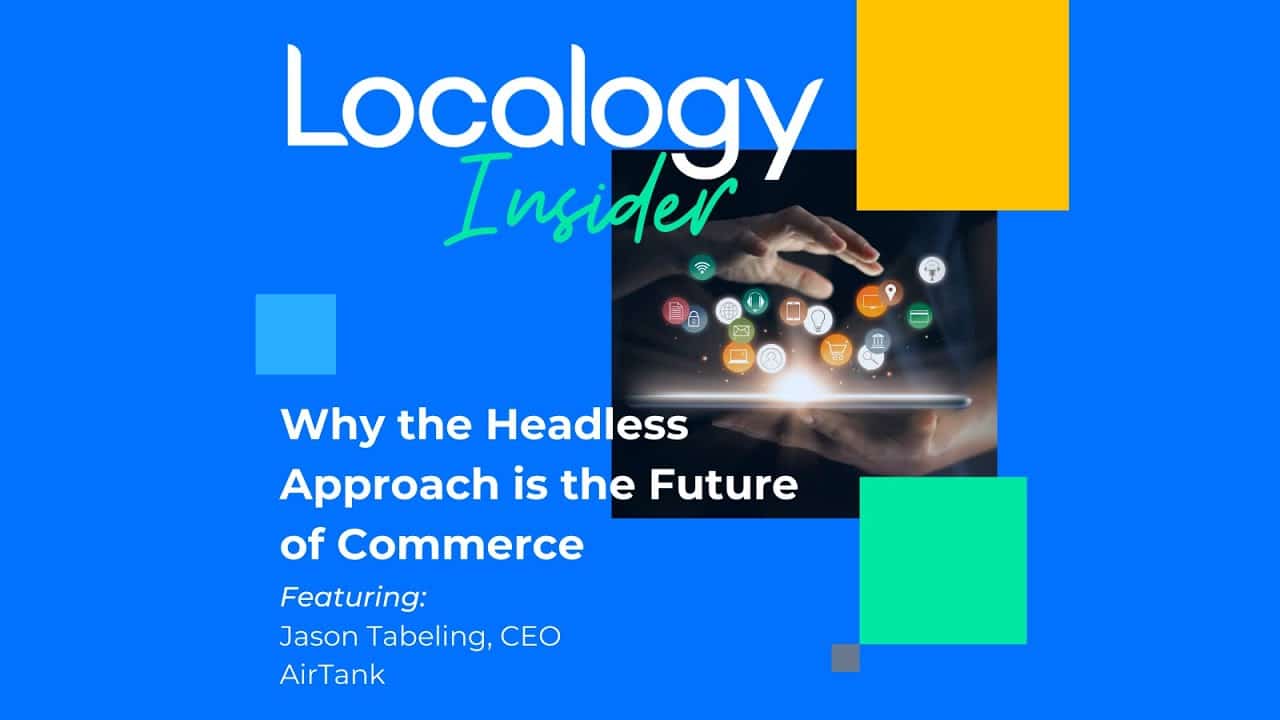 Localogy
Insider

Why the Headless Approach is the Future of Commerce

Featuring:
Jason Tabeling, CEO
AirTank